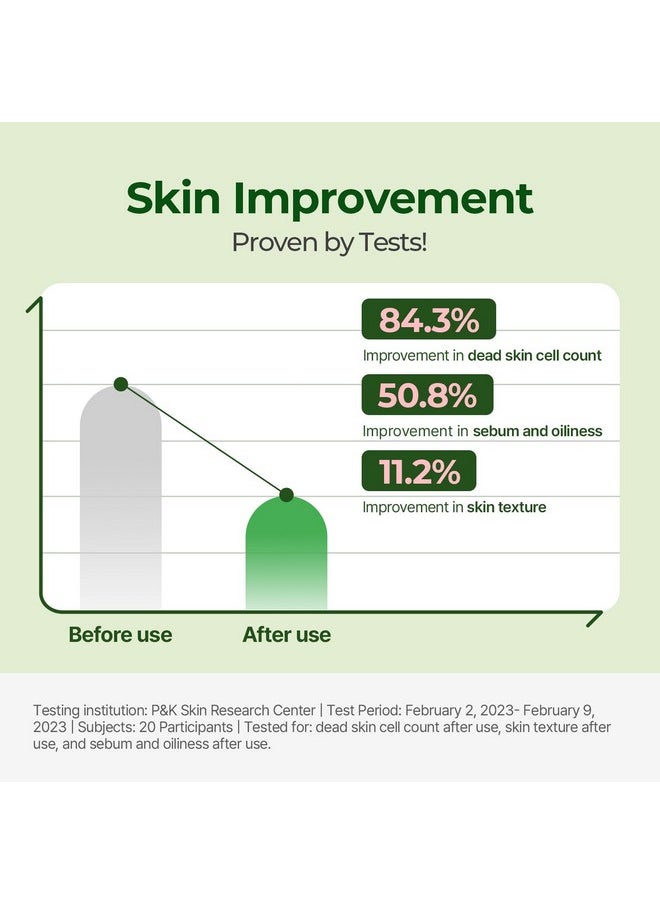 Skin Improvement
Proven by Tests!

84.3%
Improvement in dead skin cell count

50.8%
Improvement in sebum and oiliness

11.2%
Improvement in skin texture

Before use
After use

Testing institution: P&K Skin Research Center | Test Period: February 2, 2023- February 9, 2023 | Subjects: 20 Participants | Tested for: dead skin cell count after use, skin texture after use, and sebum and oiliness after use.